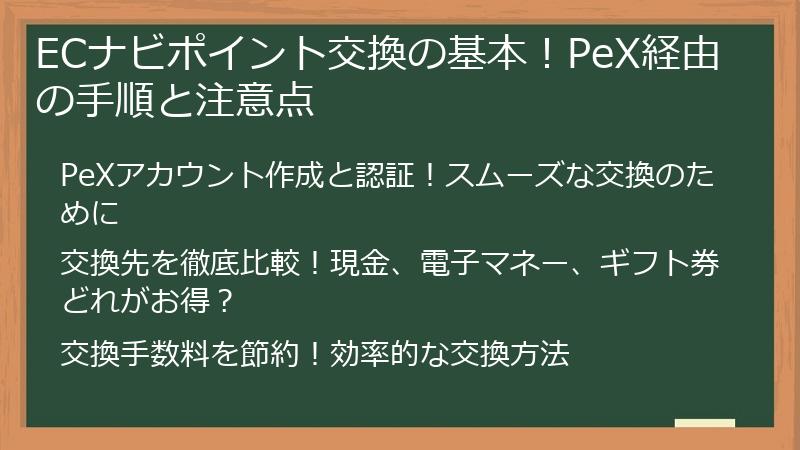 ECナビポイント交換の基本！PeX経由の手順と注意点

PeXアカウント作成と認証！スムーズな交換のために

交換先を徹底比較！現金、電子マネー、ギフト券どれがお得？

交換手数料を節約！効率的な交換方法